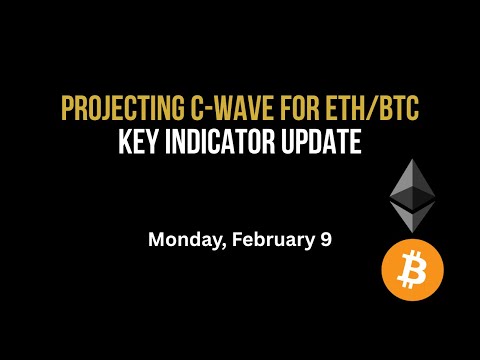 PROJECTING C-WAVE FOR ETH/BTC
KEY INDICATOR UPDATE

Monday, February 9